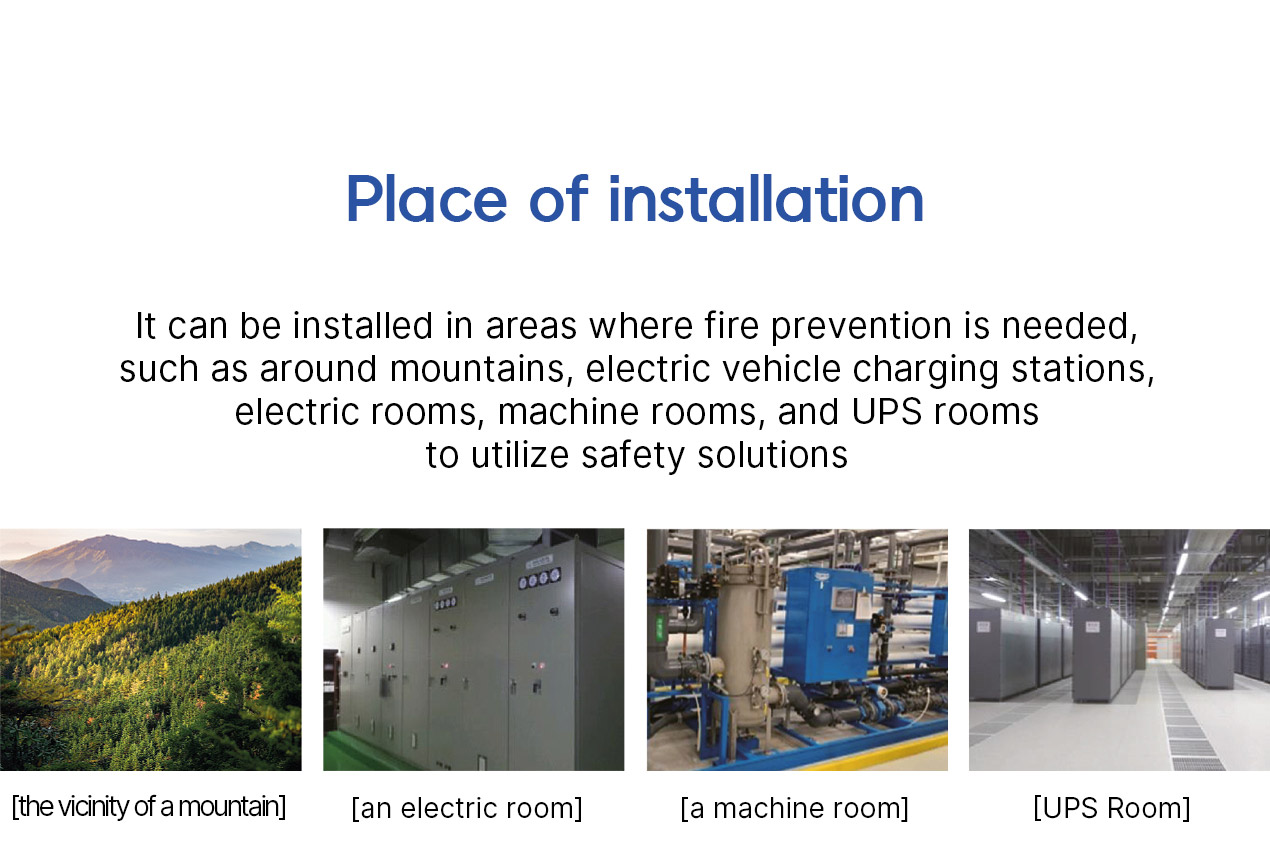 Place of installation

It can be installed in areas where fire prevention is needed, such as around mountains, electric vehicle charging stations, electric rooms, machine rooms, and UPS rooms to utilize safety solutions

[the vicinity of a mountain]

[an electric room]

[a machine room]

[UPS Room]